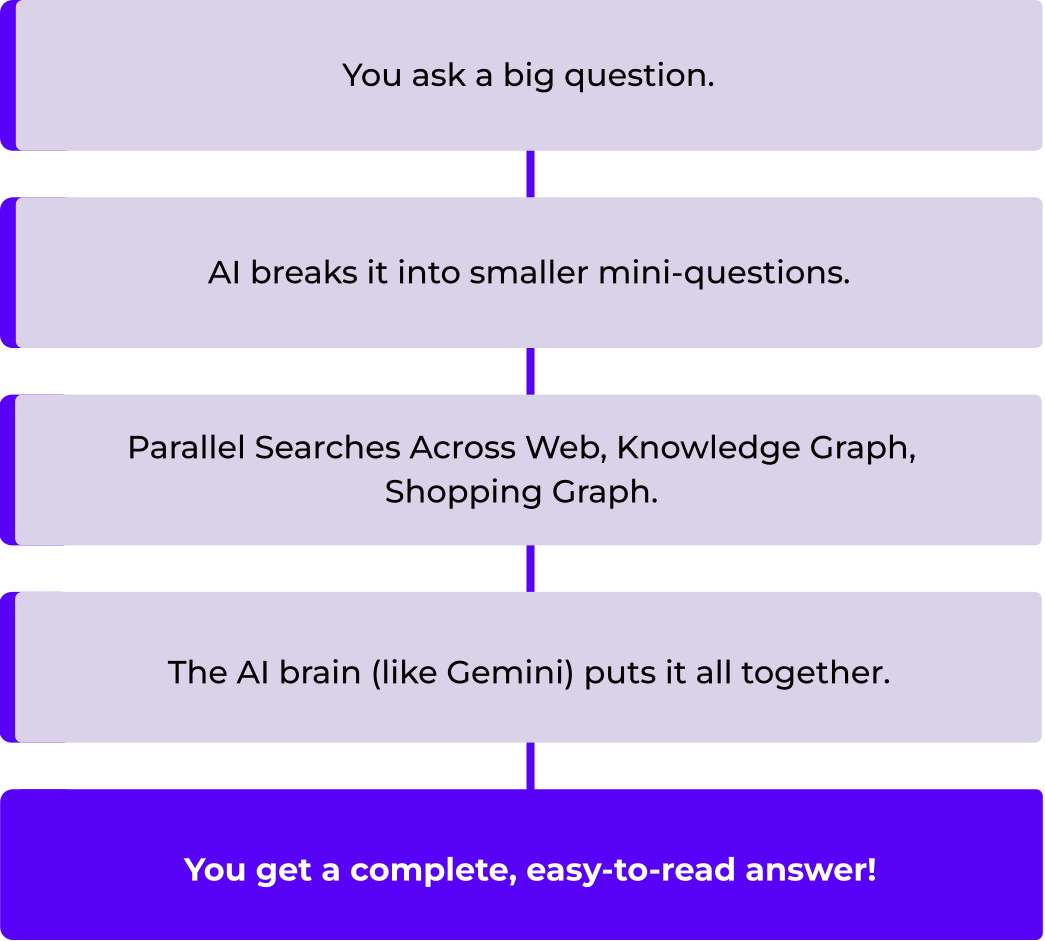 You ask a big question.

AI breaks it into smaller mini-questions.

Parallel Searches Across Web, Knowledge Graph, Shopping Graph.

The AI brain (like Gemini) puts it all together.

You get a complete, easy-to-read answer!